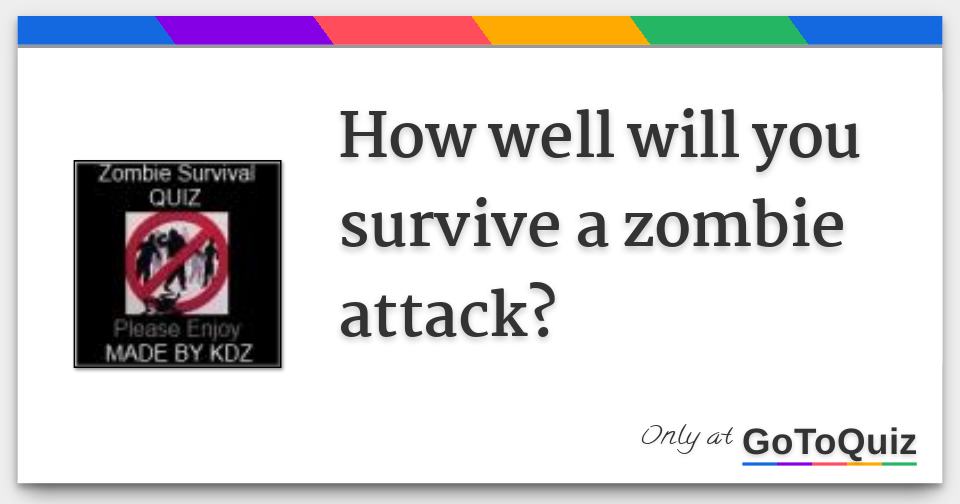 Zombie Survival QUIZ

Please Enjoy
MADE BY KDZ

How well will you survive a zombie attack?

Only at GoToQuiz